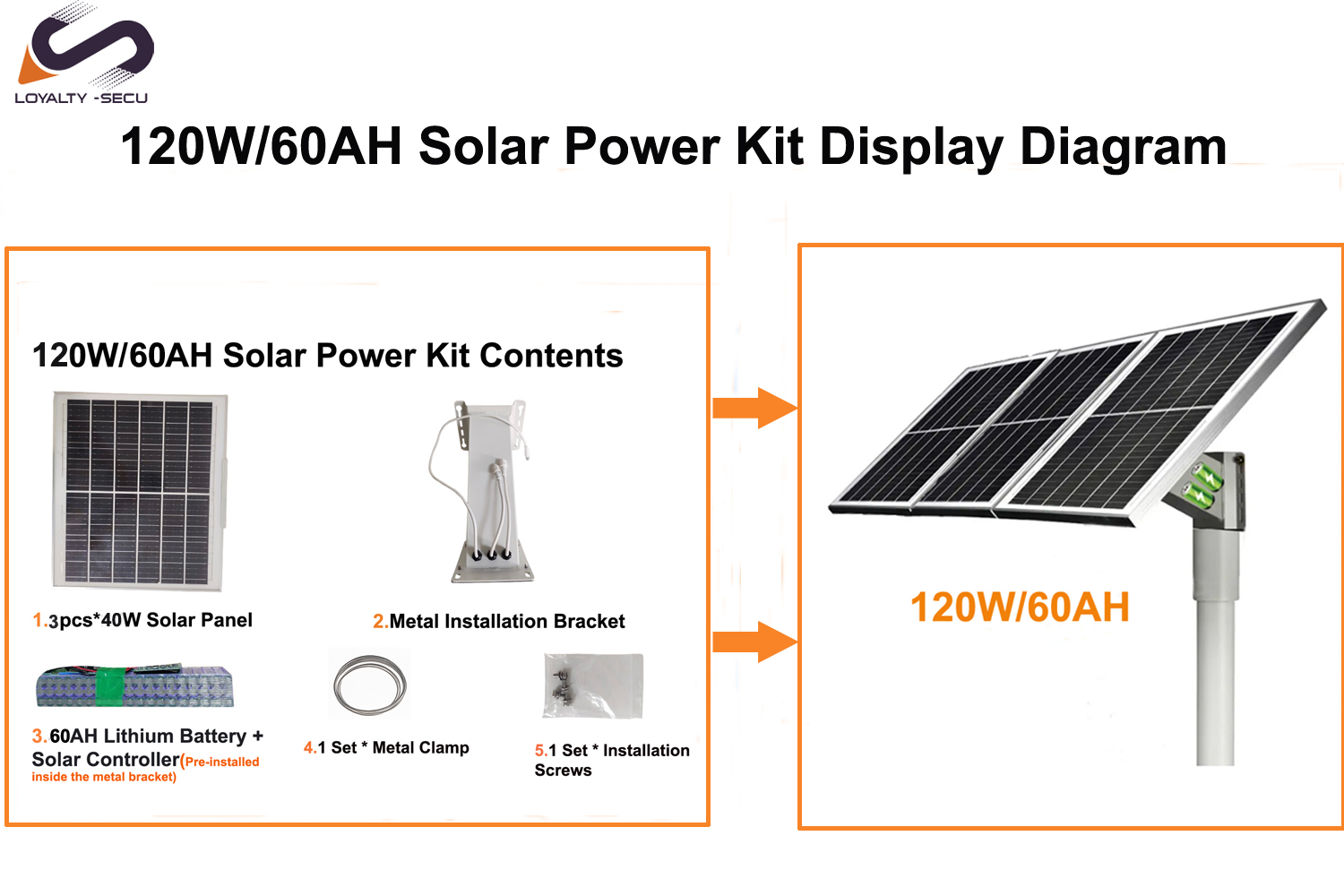 LOYALTY -SECU

120W/60AH Solar Power Kit Display Diagram

120W/60AH Solar Power Kit Contents

1.3pcs*40W Solar Panel

2.Metal Installation Bracket

3.60AH Lithium Battery + Solar Controller(Pre-installed inside the metal bracket)

4.1 Set * Metal Clamp

5.1 Set * Installation Screws

120W/60AH